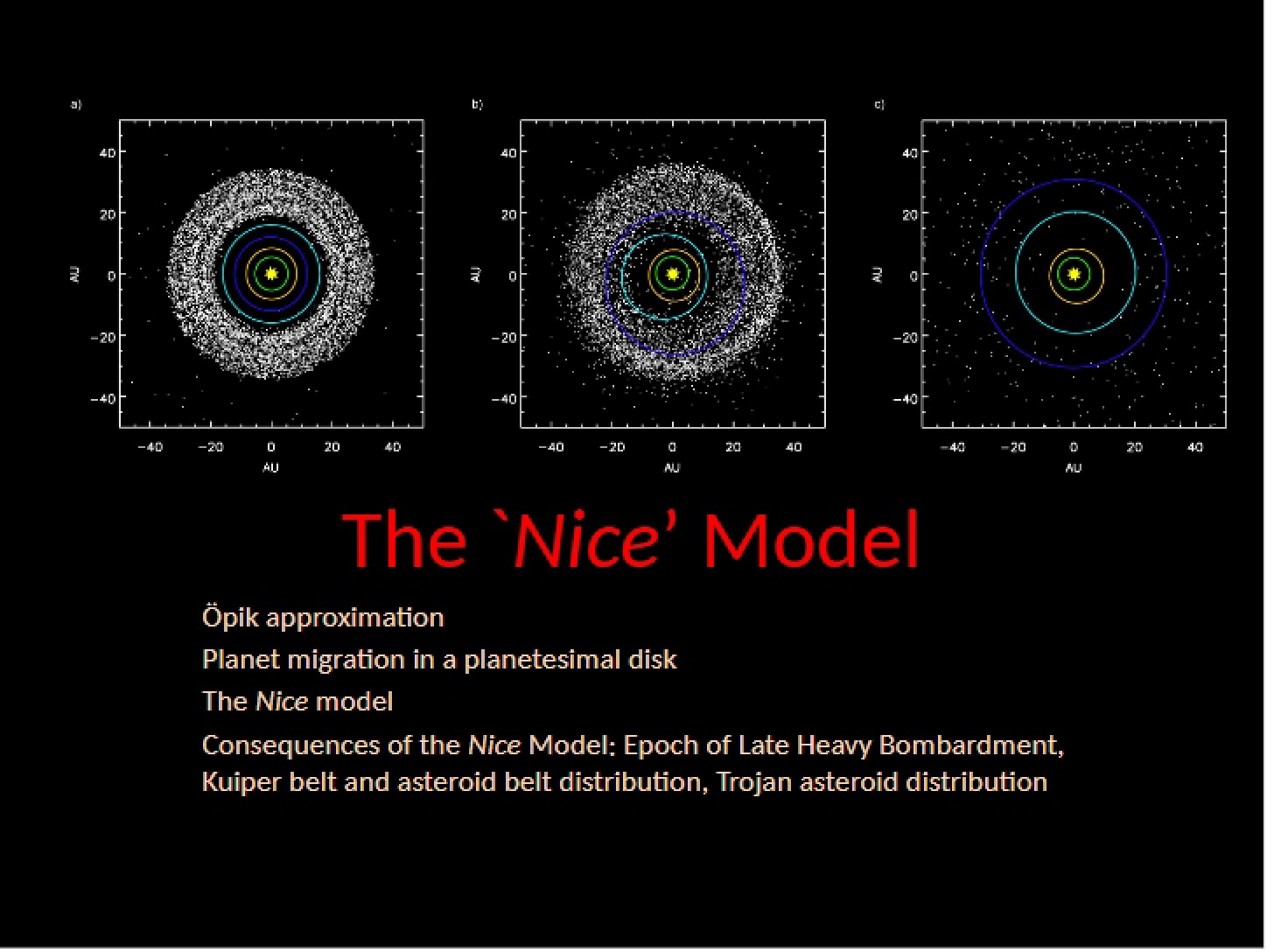 a)

40
20
0
−20
−40

AU

−40 −20 0 20 40
AU

b)

40
20
0
−20
−40

AU

−40 −20 0 20 40
AU

c)

40
20
0
−20
−40

AU

−40 −20 0 20 40
AU

The `Nice' Model

Öpik approximation

Planet migration in a planetesimal disk

The Nice model

Consequences of the Nice Model: Epoch of Late Heavy Bombardment, Kuiper belt and asteroid belt distribution, Trojan asteroid distribution